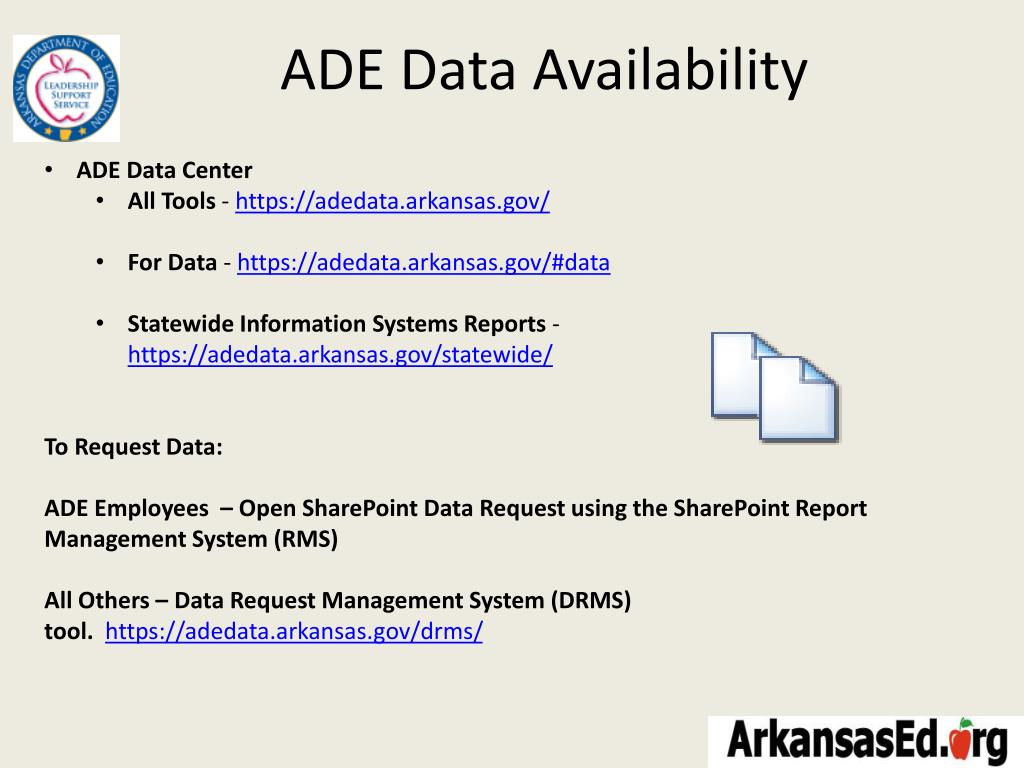 ARKANSAS DEPARTMENT OF EDUCATION
LEADERSHIP SUPPORT SERVICE

ADE Data Availability

• ADE Data Center
  • All Tools - https://adedata.arkansas.gov/

  • For Data - https://adedata.arkansas.gov/#data

  • Statewide Information Systems Reports - https://adedata.arkansas.gov/statewide/

To Request Data:

ADE Employees – Open SharePoint Data Request using the SharePoint Report Management System (RMS)

All Others – Data Request Management System (DRMS) tool. https://adedata.arkansas.gov/drms/

ArkansasEd.org